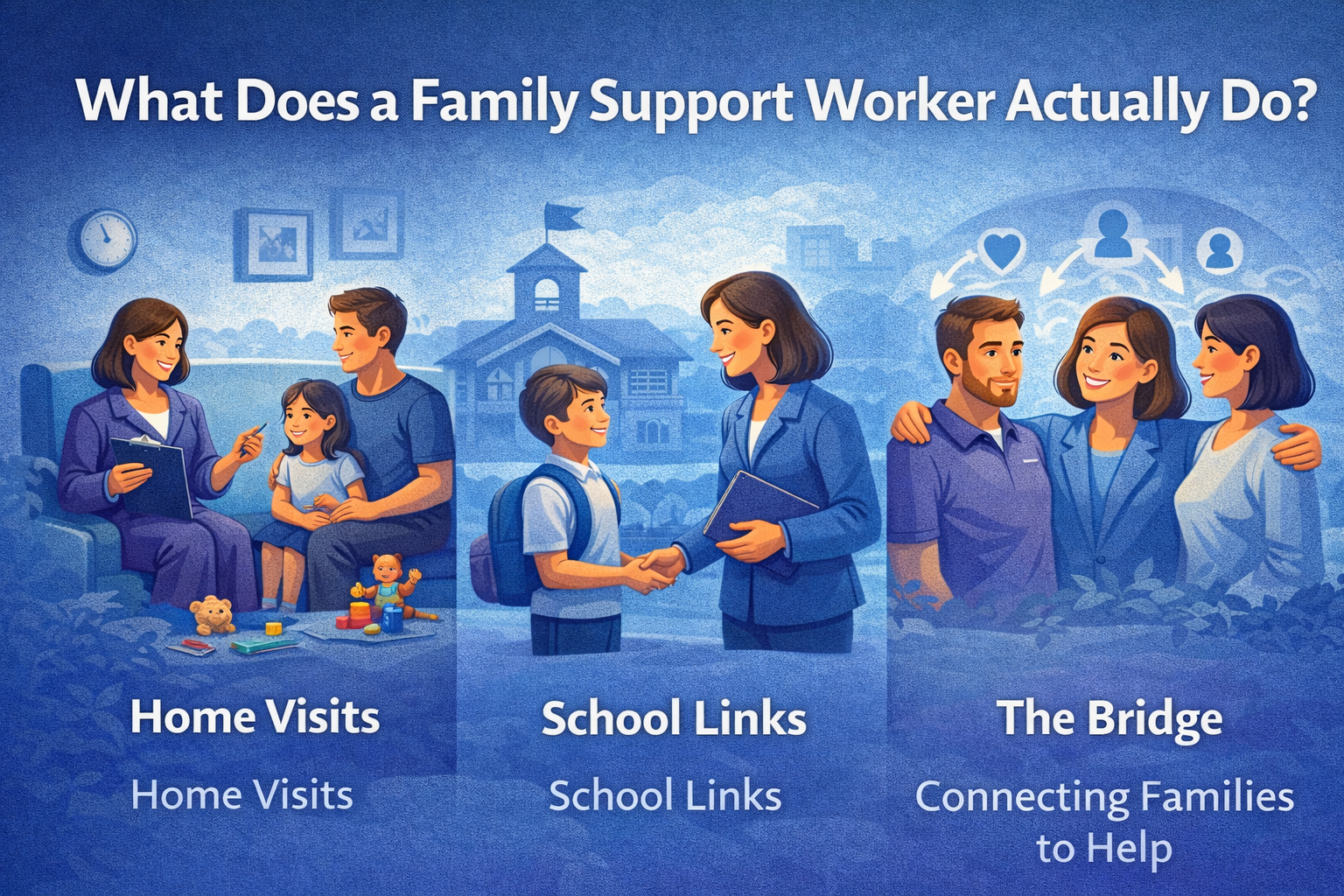 What Does a Family Support Worker Actually Do?

Home Visits

Home Visits

School Links

School Links

The Bridge

Connecting Families to Help